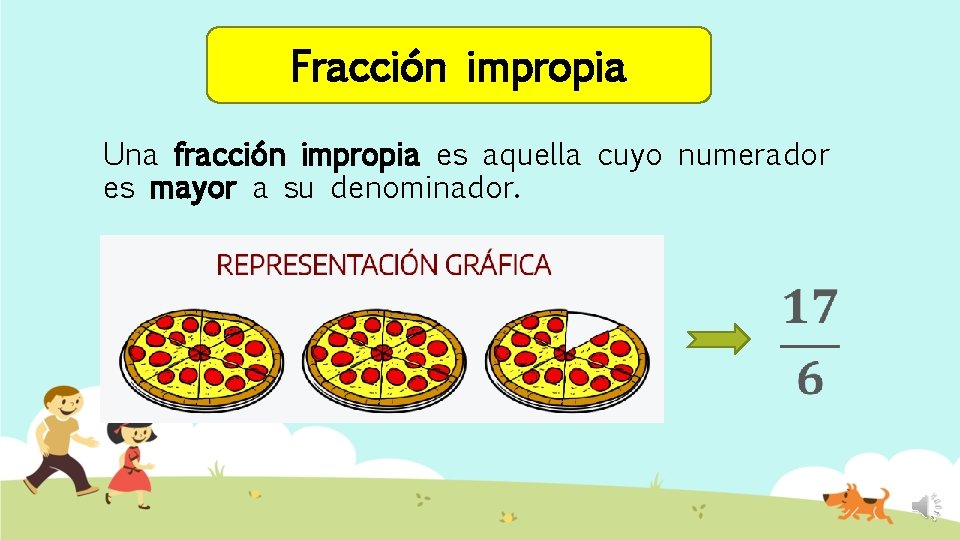 Fracción impropia

Una fracción impropia es aquella cuyo numerador es mayor a su denominador.

REPRESENTACIÓN GRÁFICA

$\frac{17}{6}$